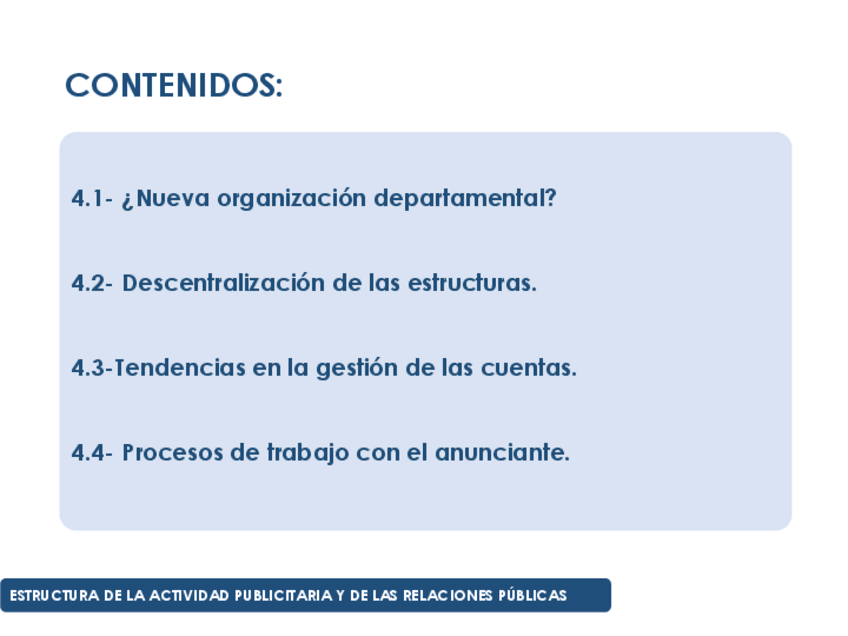 CONTENIDOS:

4.1- ¿Nueva organización departamental?

4.2- Descentralización de las estructuras.

4.3-Tendencias en la gestión de las cuentas.

4.4- Procesos de trabajo con el anunciante.

ESTRUCTURA DE LA ACTIVIDAD PUBLICITARIA Y DE LAS RELACIONES PÚBLICAS